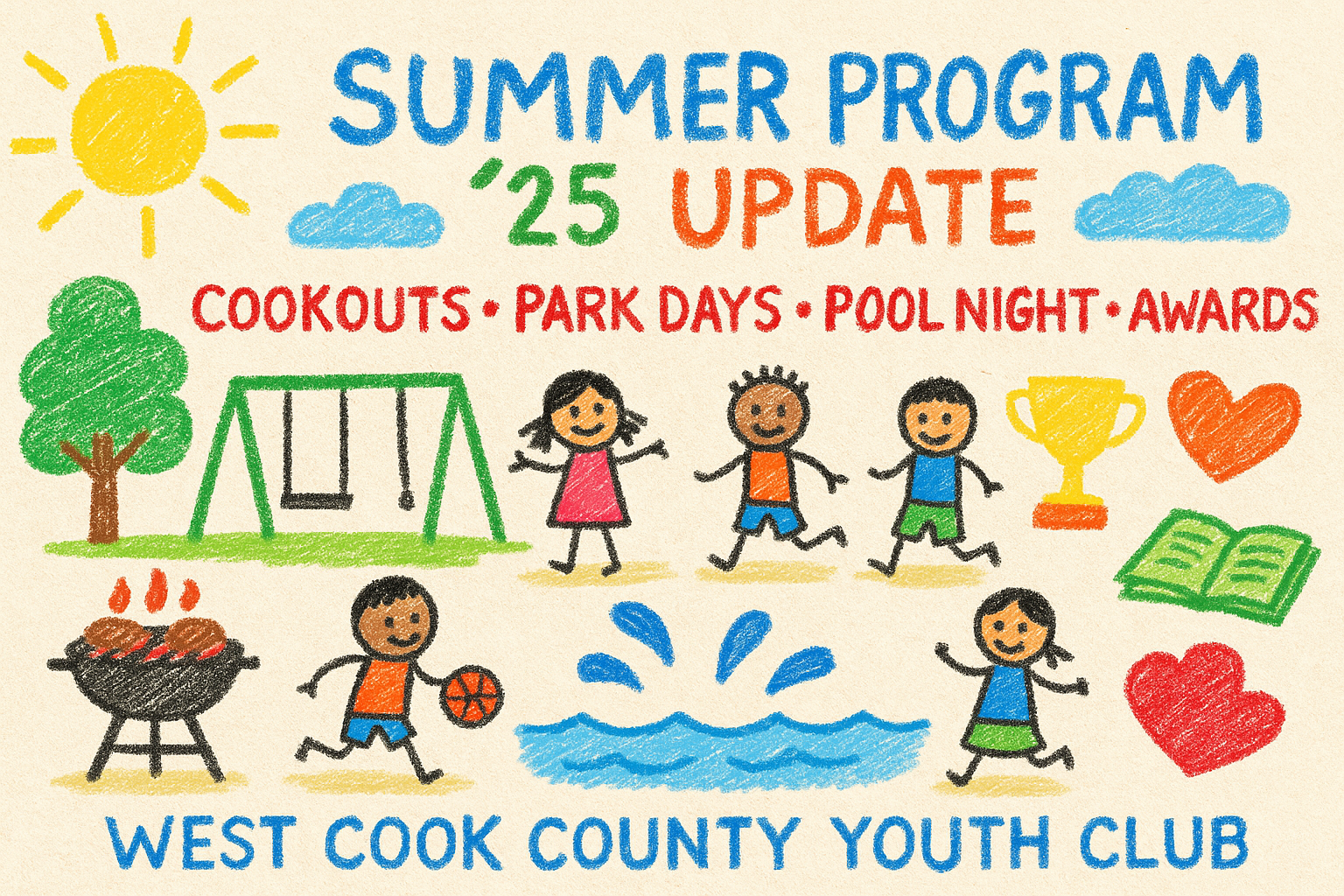 SUMMER PROGRAM
'25 UPDATE
COOKOUTS • PARK DAYS • POOL NIGHT • AWARDS
WEST COOK COUNTY YOUTH CLUB